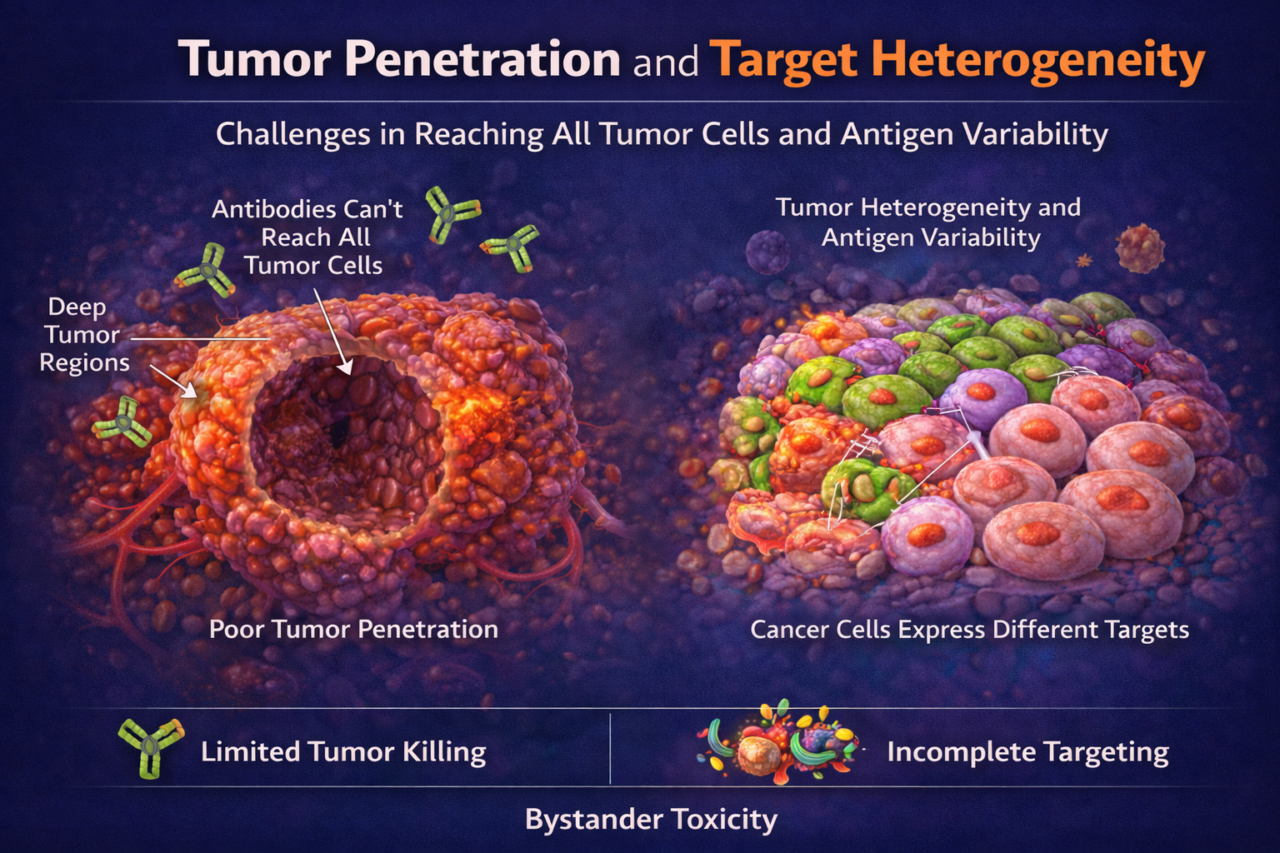 Tumor Penetration and Target Heterogeneity

Challenges in Reaching All Tumor Cells and Antigen Variability

Antibodies Can't Reach All Tumor Cells

Deep Tumor Regions

Poor Tumor Penetration

Tumor Heterogeneity and Antigen Variability

Cancer Cells Express Different Targets

Limited Tumor Killing

Incomplete Targeting

Bystander Toxicity